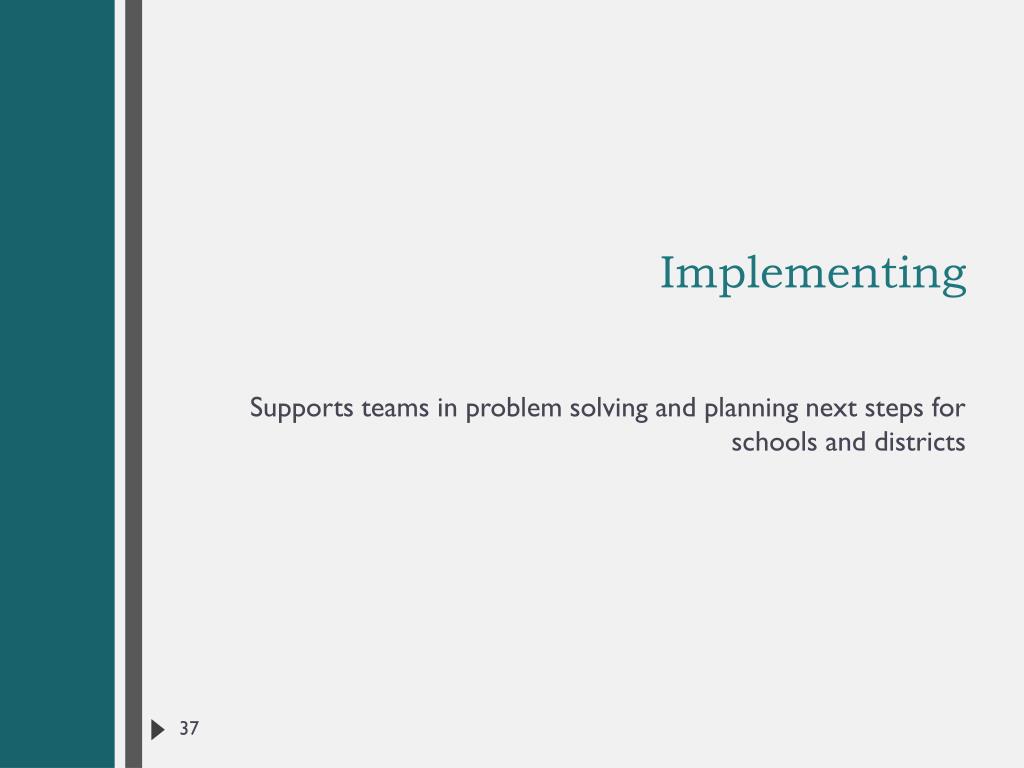 Implementing

Supports teams in problem solving and planning next steps for schools and districts

37